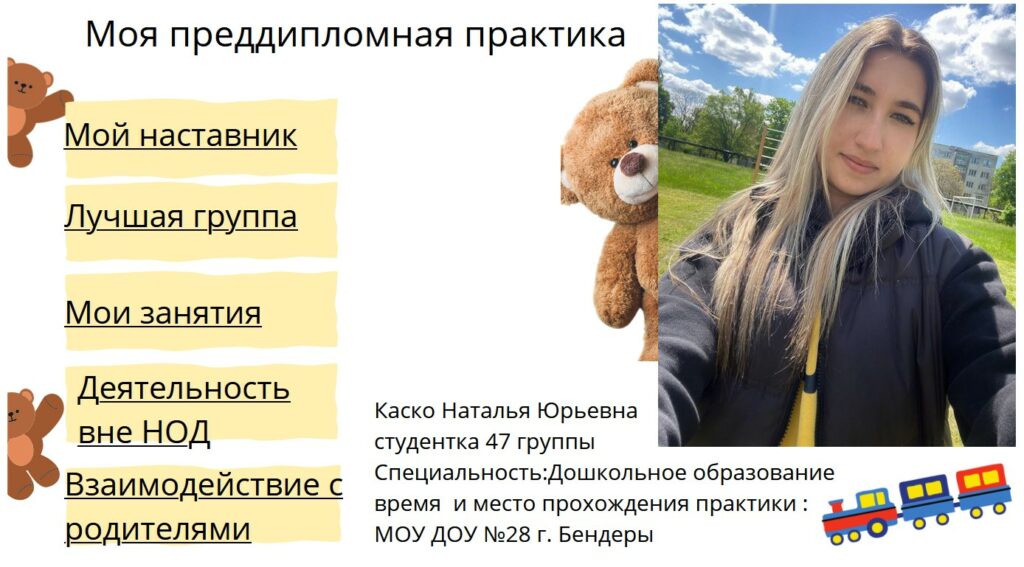 Моя преддипломная практика

Мой наставник

Лучшая группа

Мои занятия

Деятельность вне НОД

Взаимодействие с родителями

Каско Наталья Юрьевна
студентка 47 группы
Специальность:Дошкольное образование
время и место прохождения практики :
МОУ ДОУ №28 г. Бендеры